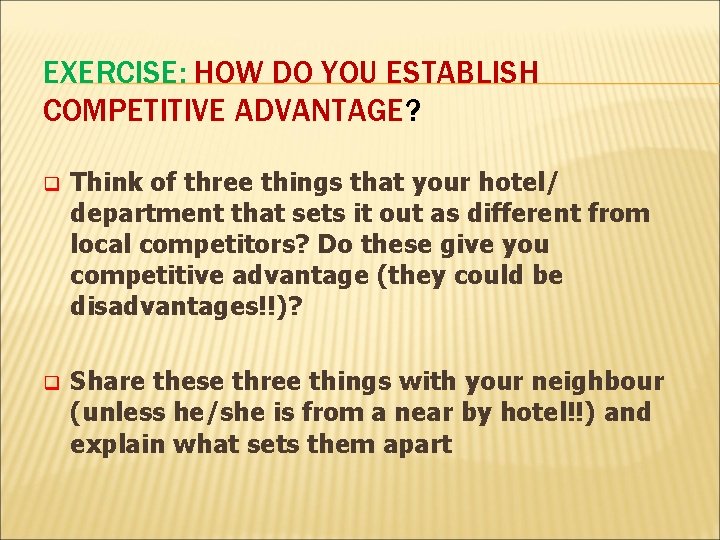 EXERCISE: HOW DO YOU ESTABLISH COMPETITIVE ADVANTAGE?

Think of three things that your hotel/ department that sets it out as different from local competitors? Do these give you competitive advantage (they could be disadvantages!!)?

Share these three things with your neighbour (unless he/she is from a near by hotel!!) and explain what sets them apart